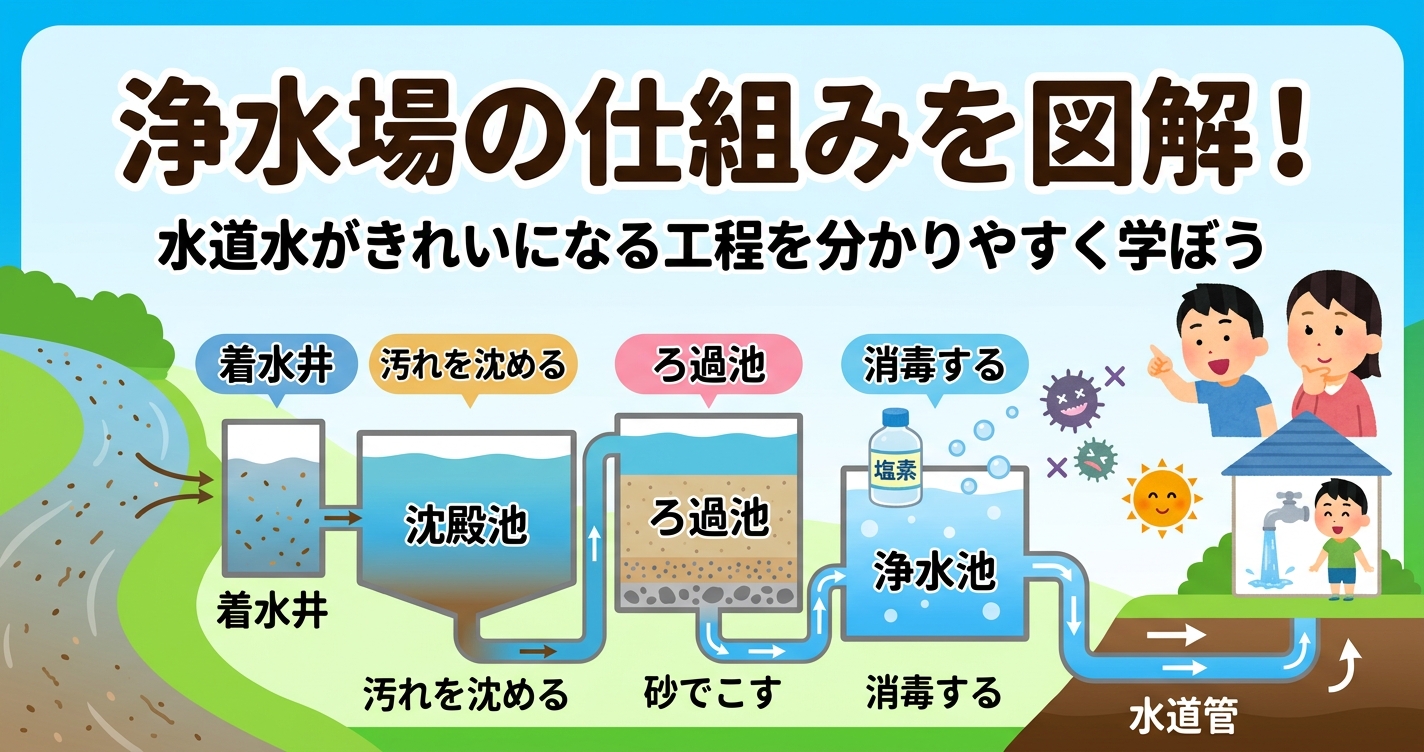 浄水場の仕組みを図解！

水道水がきれいになる工程を分かりやすく学ぼう

着水井

汚れを沈める

ろ過池

消毒する

塩素

沈殿池

ろ過池

浄水池

着水井

汚れを沈める

砂でこす

消毒する

水道管